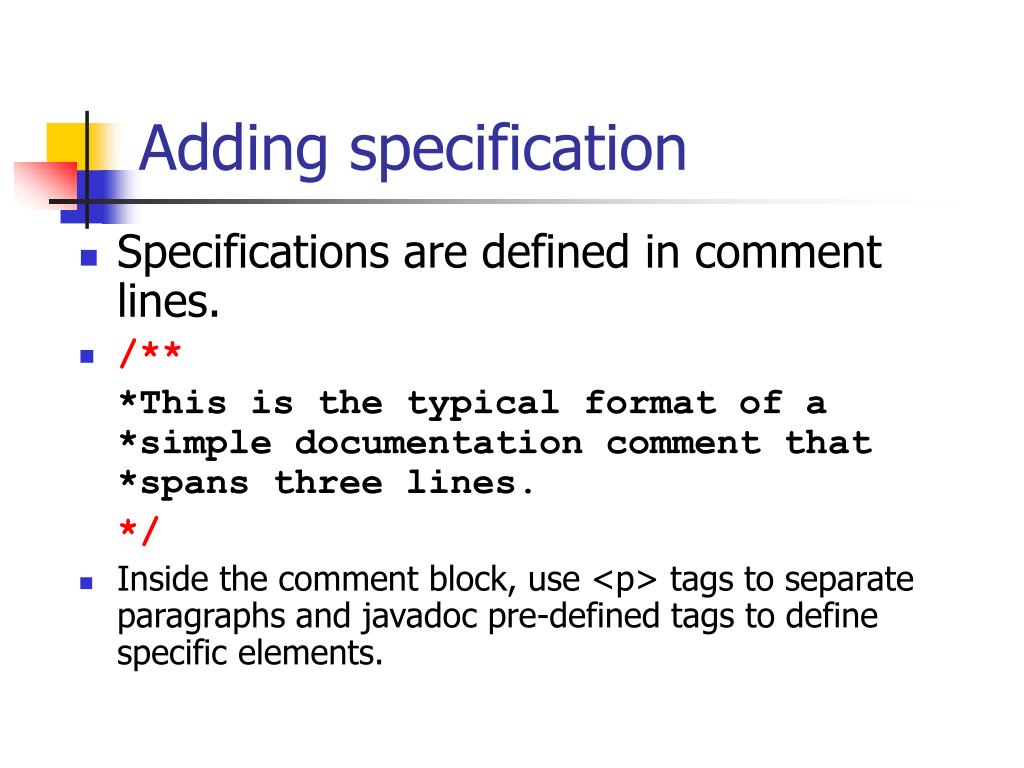 Adding specification

Specifications are defined in comment lines.

/**

*This is the typical format of a
*simple documentation comment that
*spans three lines.

*/

Inside the comment block, use <p> tags to separate paragraphs and javadoc pre-defined tags to define specific elements.